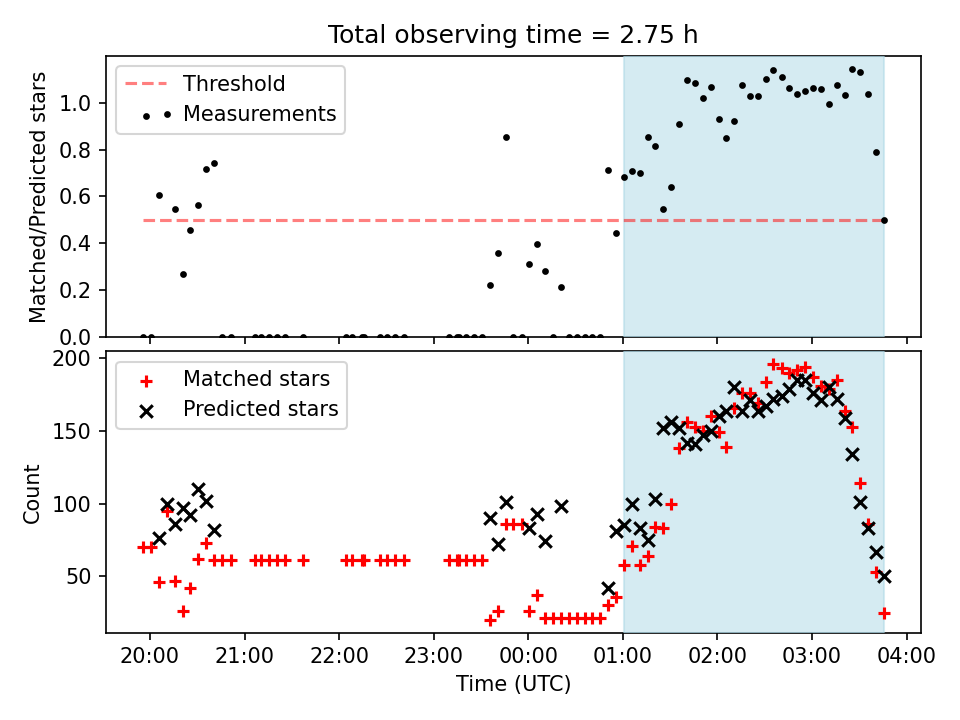 Total observing time = 2.75 h

Threshold
Measurements

Matched/Predicted stars

1.0
0.8
0.6
0.4
0.2
0.0

Matched stars
Predicted stars

Count

200
150
100
50

20:00
21:00
22:00
23:00
00:00
01:00
02:00
03:00
04:00

Time (UTC)